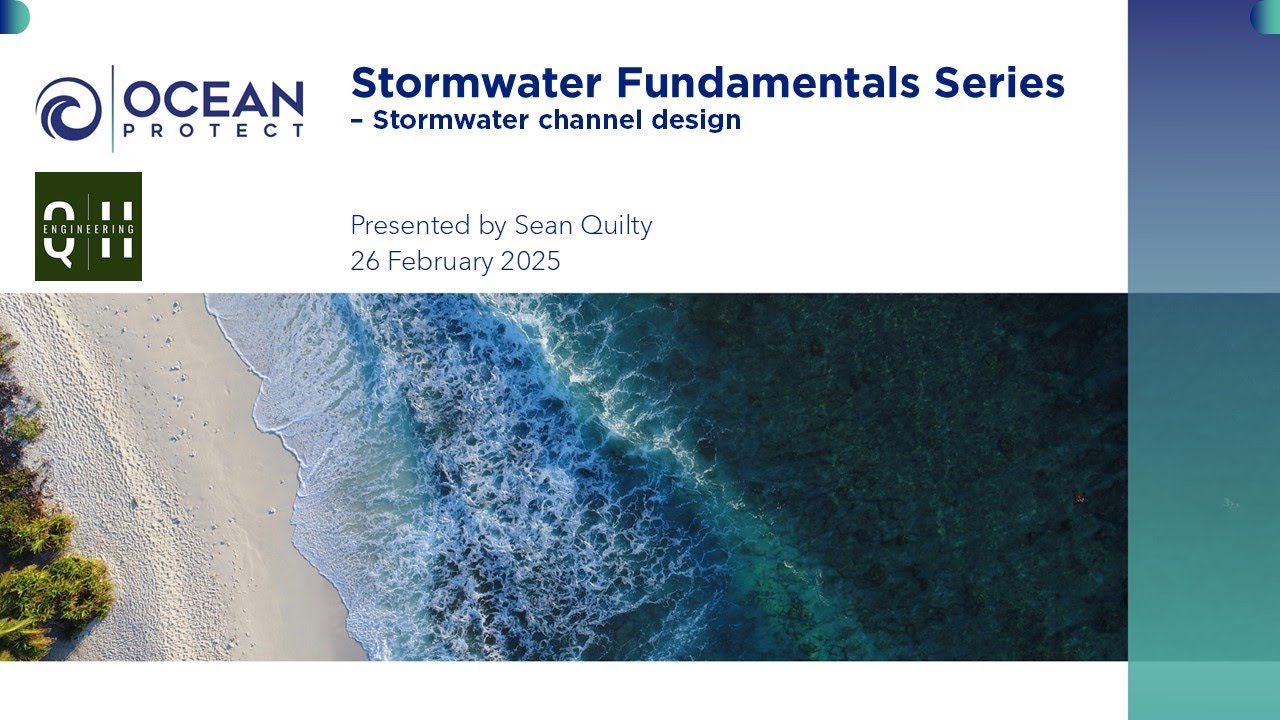 OCEAN PROTECT

Q H ENGINEERING

Stormwater Fundamentals Series
– Stormwater channel design

Presented by Sean Quilty
26 February 2025